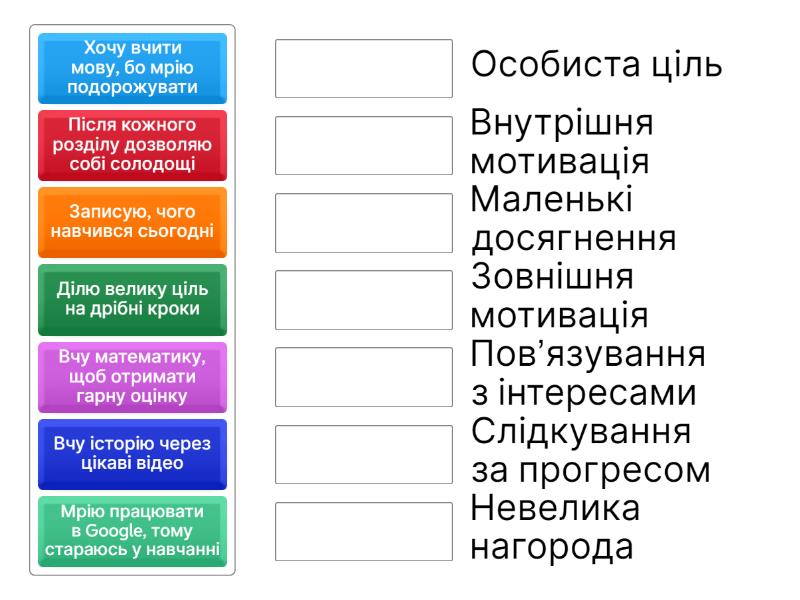 Хочу вчити мову, бо мрію подорожувати

Після кожного розділу дозволяю собі солодощі

Записую, чого навчився сьогодні

Ділю велику ціль на дрібні кроки

Вчу математику, щоб отримати гарну оцінку

Вчу історію через цікаві відео

Мрію працювати в Google, тому стараюсь у навчанні

Особиста ціль

Внутрішня мотивація

Маленькі досягнення

Зовнішня мотивація

Пов’язування з інтересами

Слідкування за прогресом

Невелика нагорода